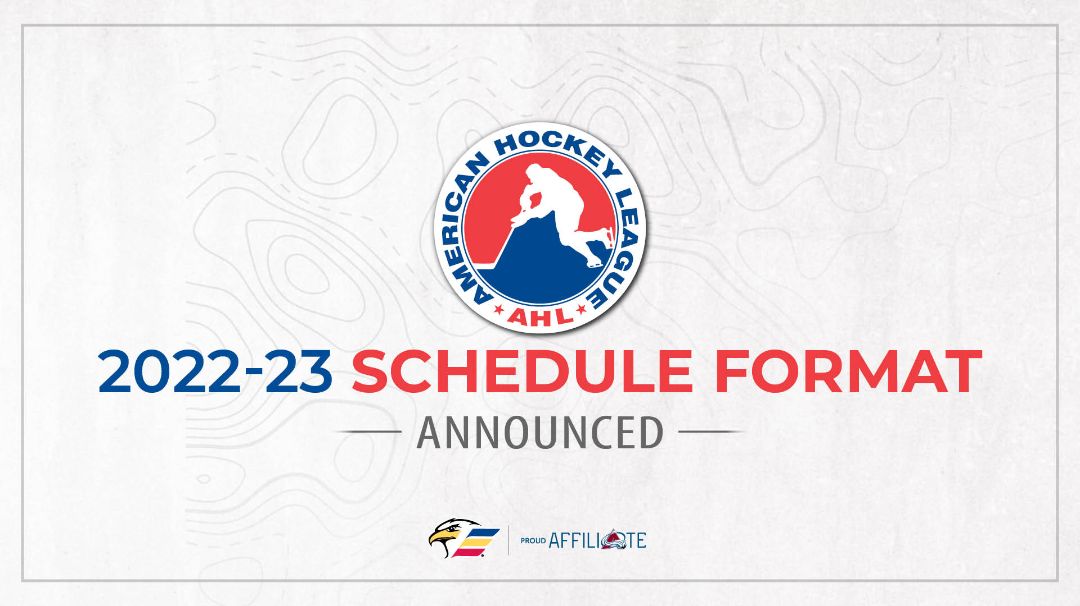 AMERICAN HOCKEY LEAGUE
AHL

2022-23 SCHEDULE FORMAT
ANNOUNCED

PROUD AFFILIATE